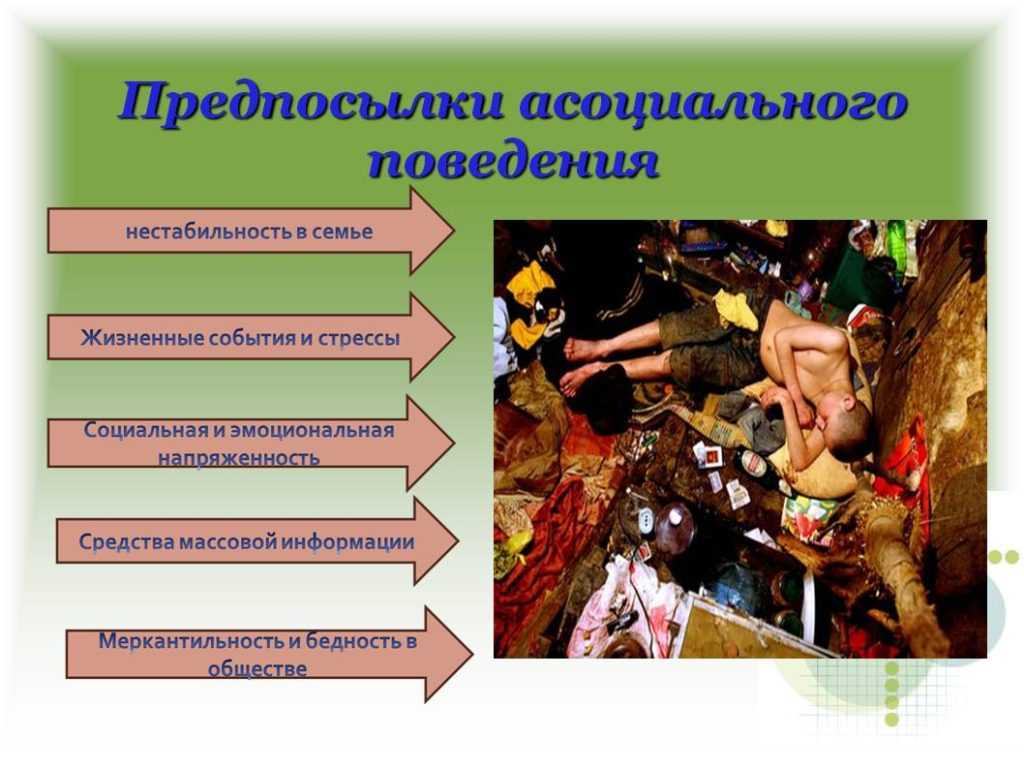 Предпосылки асоциального поведения

нестабильность в семье

Жизненные события и стрессы

Социальная и эмоциональная напряженность

Средства массовой информации

Меркантильность и бедность в обществе